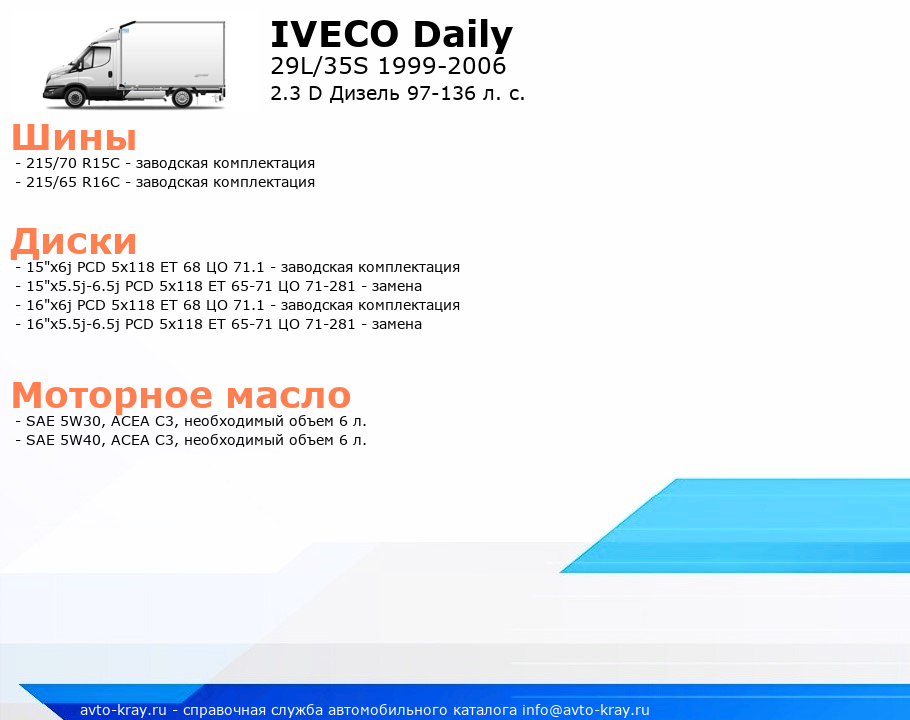 IVECO Daily
29L/35S 1999-2006
2.3 D Дизель 97-136 л. с.

Шины
- 215/70 R15C - заводская комплектация
- 215/65 R16C - заводская комплектация

Диски
- 15"x6j PCD 5x118 ET 68 ЦО 71.1 - заводская комплектация
- 15"x5.5j-6.5j PCD 5x118 ET 65-71 ЦО 71-281 - замена
- 16"x6j PCD 5x118 ET 68 ЦО 71.1 - заводская комплектация
- 16"x5.5j-6.5j PCD 5x118 ET 65-71 ЦО 71-281 - замена

Моторное масло
- SAE 5W30, ACEA C3, необходимый объем 6 л.
- SAE 5W40, ACEA C3, необходимый объем 6 л.

avto-kray.ru - справочная служба автомобильного каталога info@avto-kray.ru